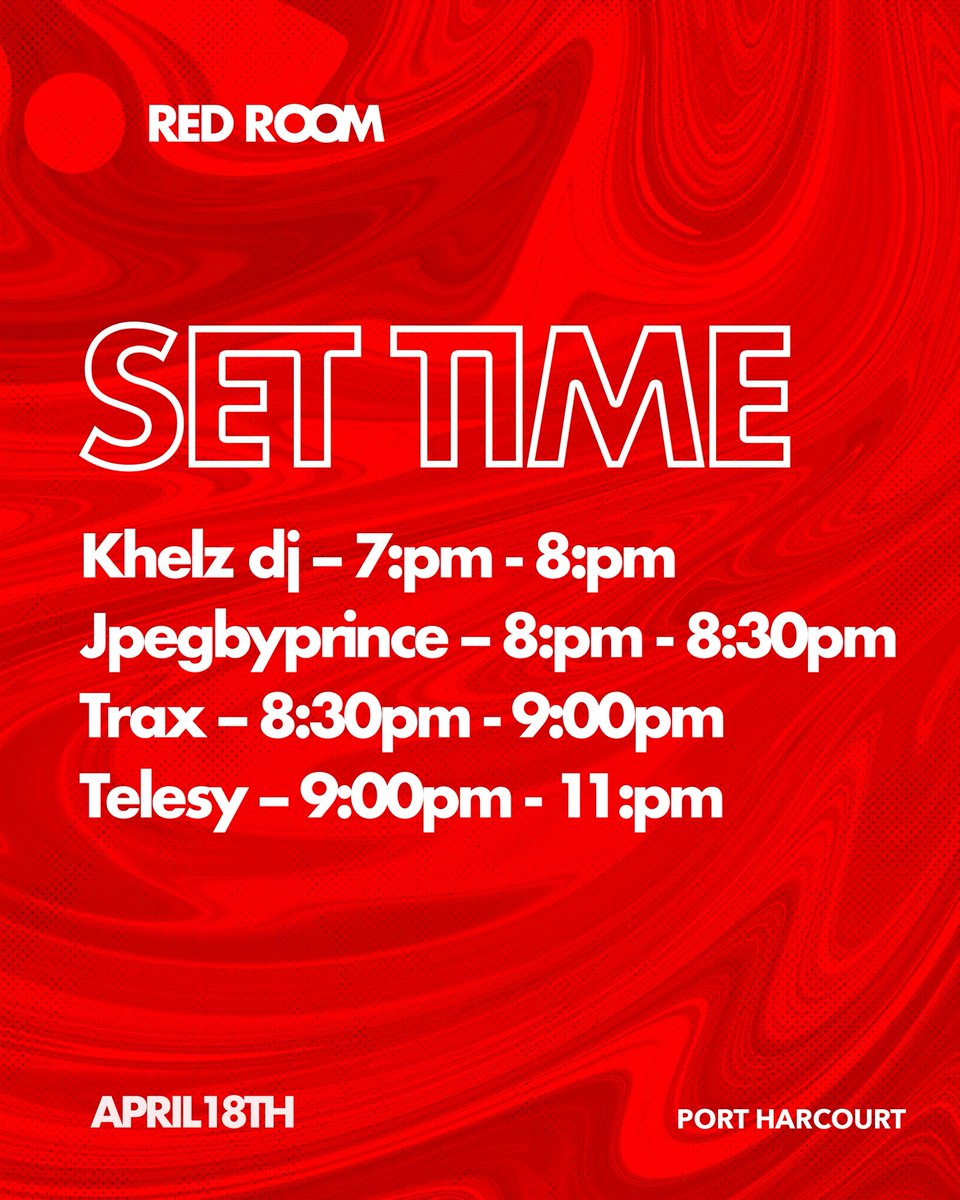 RED ROOM

SET TIME

Khelz dj – 7:pm - 8:pm
Jpegbyprince – 8:pm - 8:30pm
Trax – 8:30pm - 9:00pm
Telesy – 9:00pm - 11:pm

APRIL18TH

PORT HARCOURT